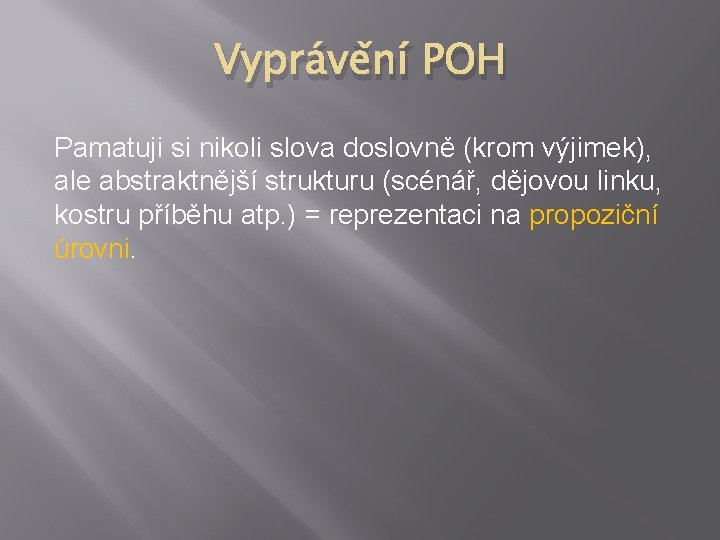 Vyprávění POH

Pamatuji si nikoli slova doslovně (krom výjimek), ale abstraktnější strukturu (scénář, dějovou linku, kostru příběhu atp.) = reprezentaci na propoziční úrovni.